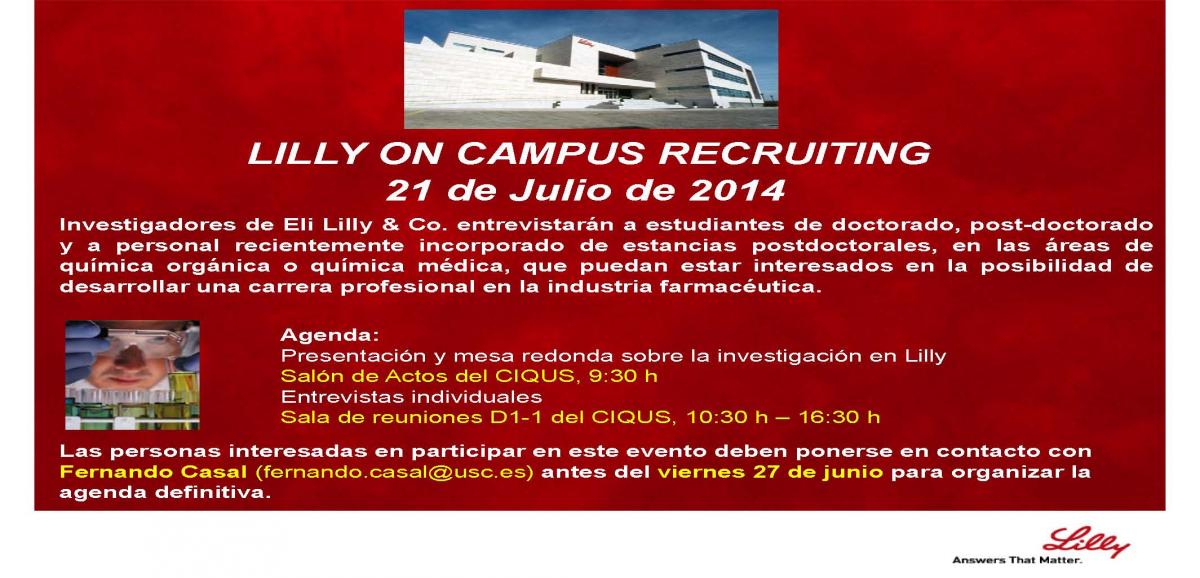 LILLY ON CAMPUS RECRUITING
21 de Julio de 2014

Investigadores de Eli Lilly & Co. entrevistarán a estudiantes de doctorado, post-doctorado y a personal recientemente incorporado de estancias postdoctorales, en las áreas de química orgánica o química médica, que puedan estar interesados en la posibilidad de desarrollar una carrera profesional en la industria farmacéutica.

Agenda:
Presentación y mesa redonda sobre la investigación en Lilly
Salón de Actos del CIQUS, 9:30 h
Entrevistas individuales
Sala de reuniones D1-1 del CIQUS, 10:30 h – 16:30 h

Las personas interesadas en participar en este evento deben ponerse en contacto con Fernando Casal (fernando.casal@usc.es) antes del viernes 27 de junio para organizar la agenda definitiva.

Lilly
Answers That Matter.